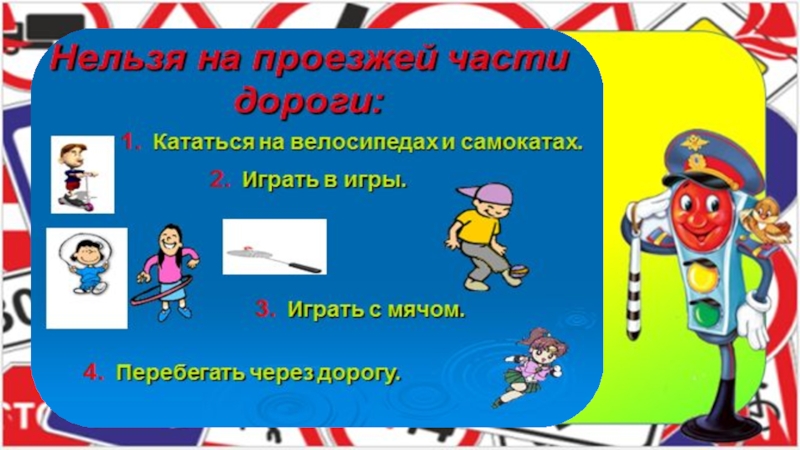 Нельзя на проезжей части дороги:

1. Кататься на велосипедах и самокатах.

2. Играть в игры.

3. Играть с мячом.

4. Перебегать через дорогу.